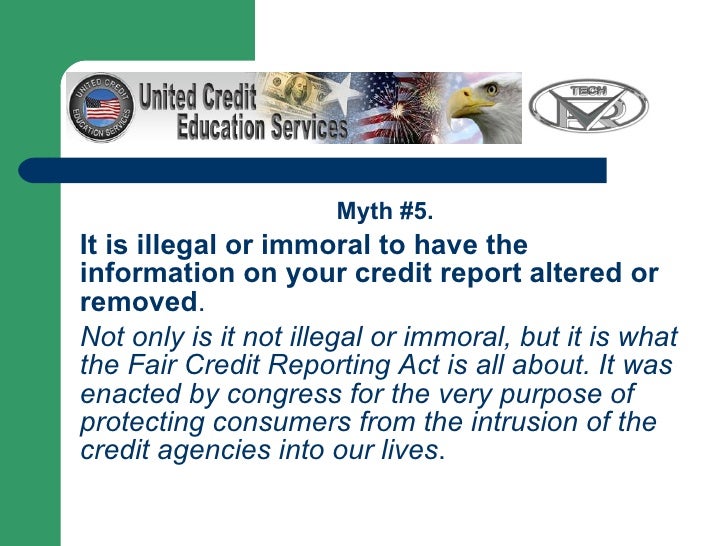 UNITED CREDIT EDUCATION SERVICES

United Credit Education Services

TECH

Myth #5.

It is illegal or immoral to have the information on your credit report altered or removed.

Not only is it not illegal or immoral, but it is what the Fair Credit Reporting Act is all about. It was enacted by congress for the very purpose of protecting consumers from the intrusion of the credit agencies into our lives.